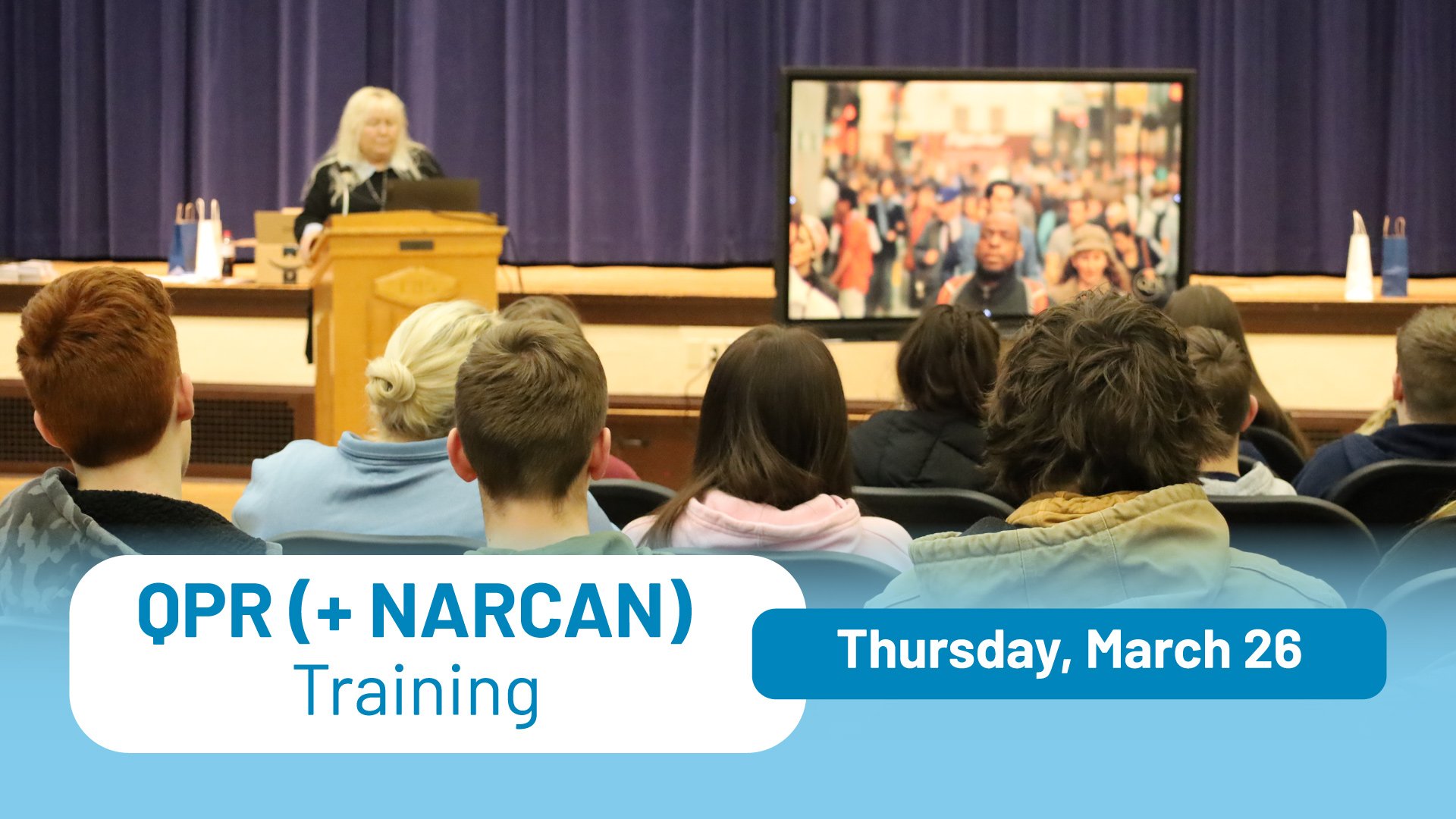 QPR (+ NARCAN)
Training

Thursday, March 26